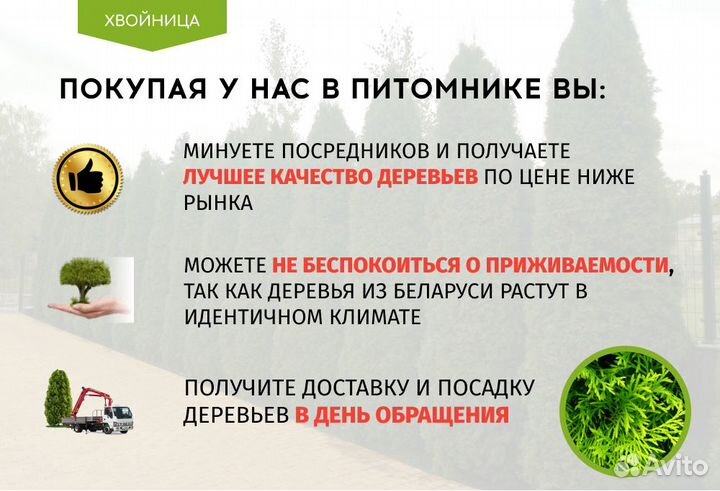 ХВОЙНИЦА

ПОКУПАЯ У НАС В ПИТОМНИКЕ ВЫ:

МИНУЕТЕ ПОСРЕДНИКОВ И ПОЛУЧАЕТЕ ЛУЧШЕЕ КАЧЕСТВО ДЕРЕВЬЕВ ПО ЦЕНЕ НИЖЕ РЫНКА

МОЖЕТЕ НЕ БЕСПОКОИТЬСЯ О ПРИЖИВАЕМОСТИ, ТАК КАК ДЕРЕВЬЯ ИЗ БЕЛАРУСИ РАСТУТ В ИДЕНТИЧНОМ КЛИМАТЕ

ПОЛУЧИТЕ ДОСТАВКУ И ПОСАДКУ ДЕРЕВЬЕВ В ДЕНЬ ОБРАЩЕНИЯ

Avito